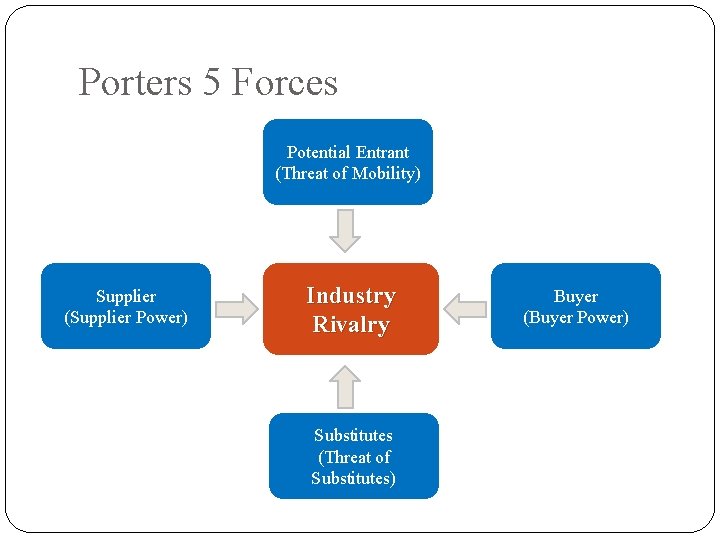 Porters 5 Forces

Potential Entrant
(Threat of Mobility)

Supplier
(Supplier Power)

Industry
Rivalry

Buyer
(Buyer Power)

Substitutes
(Threat of
Substitutes)